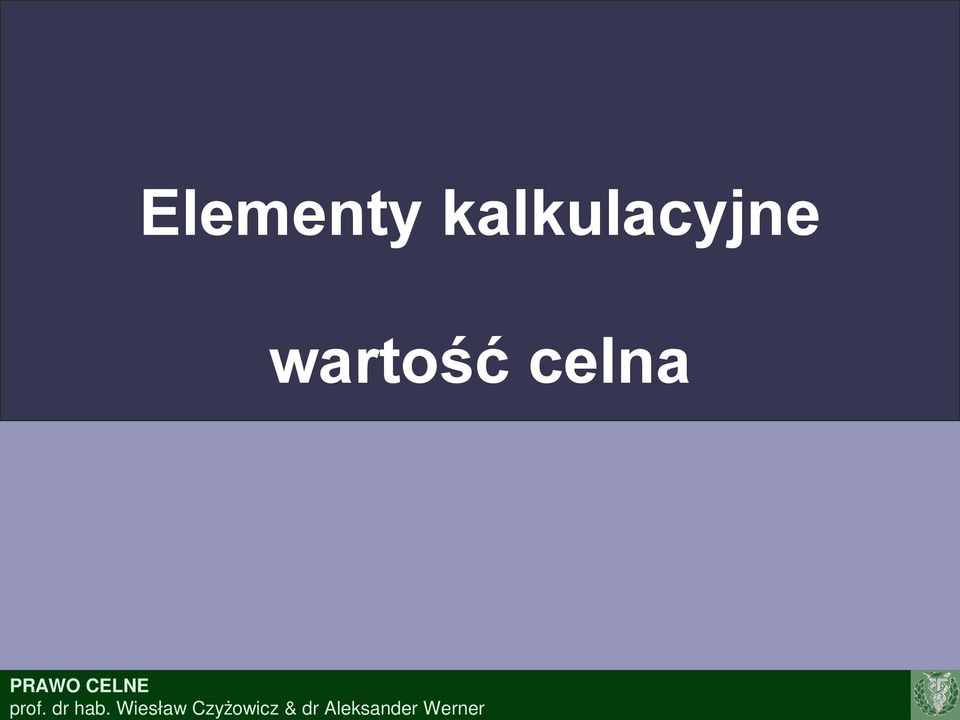 Elementy kalkulacyjne

wartość celna

PRAWO CELNE
prof. dr hab. Wiesław Czyżowicz & dr Aleksander Werner